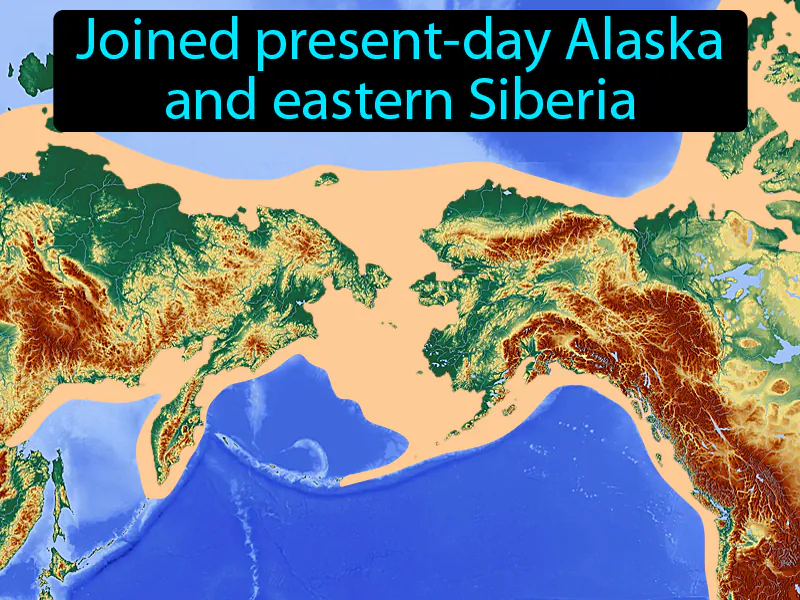 Joined present-day Alaska and eastern Siberia